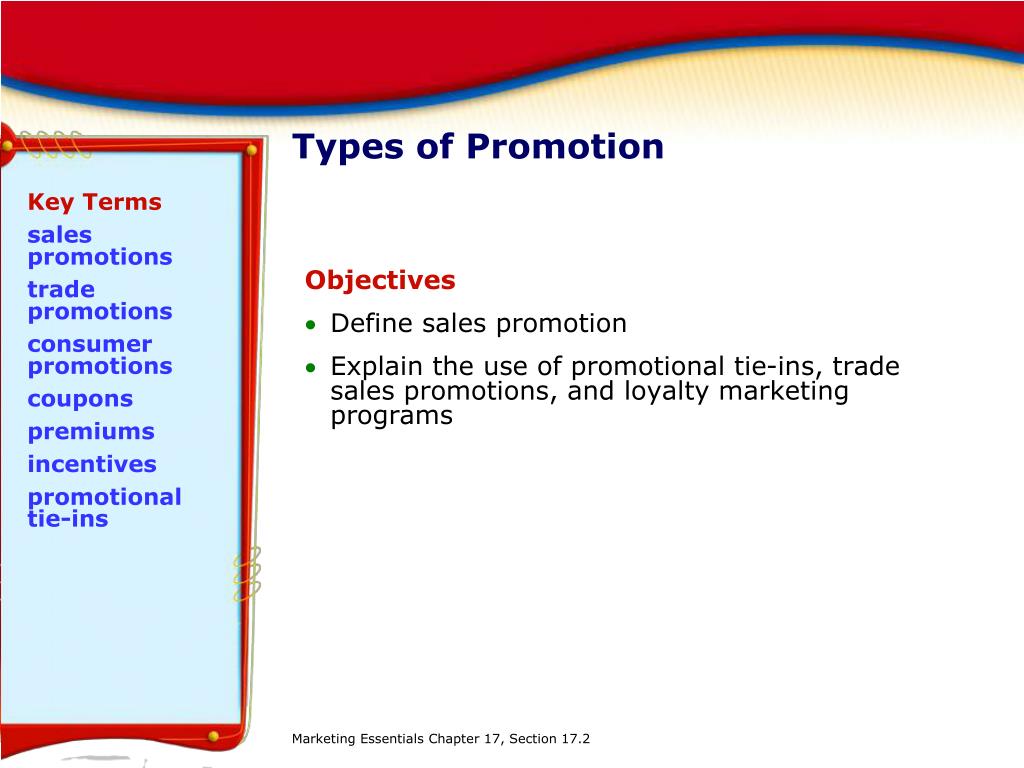 Types of Promotion

Key Terms
sales promotions
trade promotions
consumer promotions
coupons
premiums
incentives
promotional tie-ins

Objectives
• Define sales promotion
• Explain the use of promotional tie-ins, trade sales promotions, and loyalty marketing programs

Marketing Essentials Chapter 17, Section 17.2